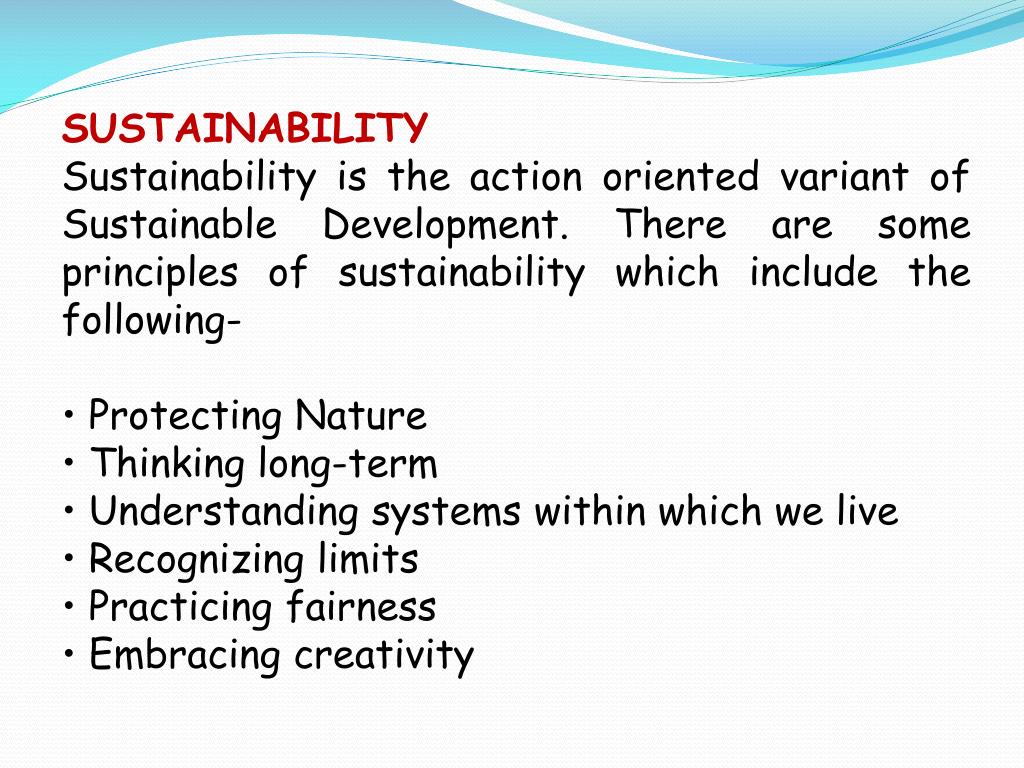 SUSTAINABILITY
Sustainability is the action oriented variant of Sustainable Development. There are some principles of sustainability which include the following-

• Protecting Nature
• Thinking long-term
• Understanding systems within which we live
• Recognizing limits
• Practicing fairness
• Embracing creativity